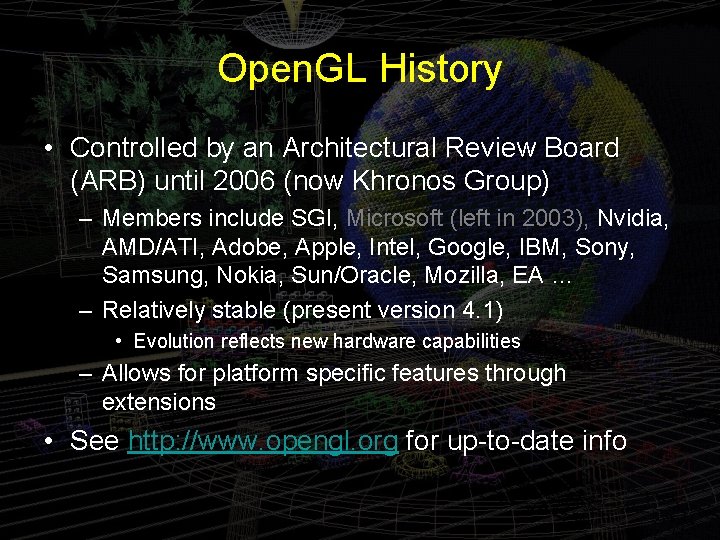 OpenGL History

• Controlled by an Architectural Review Board (ARB) until 2006 (now Khronos Group)

– Members include SGI, Microsoft (left in 2003), Nvidia, AMD/ATI, Adobe, Apple, Intel, Google, IBM, Sony, Samsung, Nokia, Sun/Oracle, Mozilla, EA …

– Relatively stable (present version 4.1)

• Evolution reflects new hardware capabilities

– Allows for platform specific features through extensions

• See http://www.opengl.org for up-to-date info